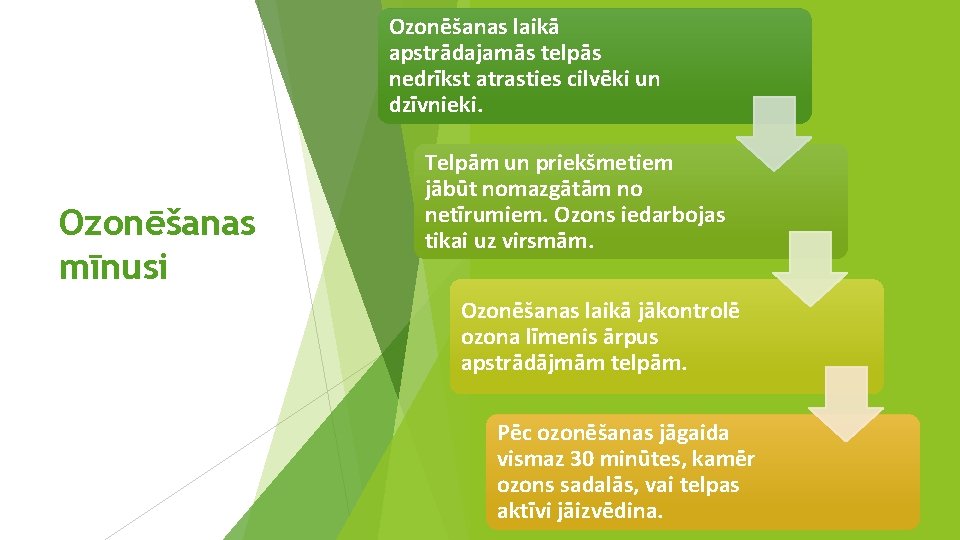 Ozonēšanas mīnusi

Ozonēšanas laikā apstrādajamās telpās nedrīkst atrasties cilvēki un dzīvnieki.

Telpām un priekšmetiem jābūt nomazgātām no netīrumiem. Ozons iedarbojas tikai uz virsmām.

Ozonēšanas laikā jākontrolē ozona līmenis ārpus apstrādājmām telpām.

Pēc ozonēšanas jāgaida vismaz 30 minūtes, kamēr ozons sadalās, vai telpas aktīvi jāizvēdina.